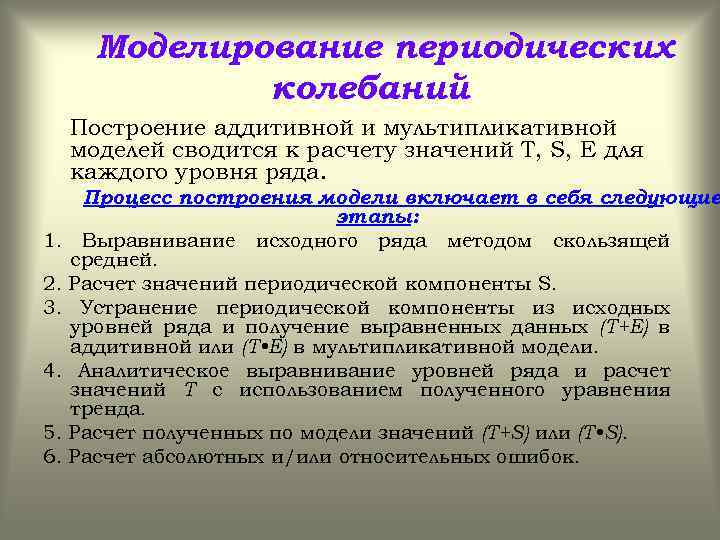 Моделирование периодических колебаний

Построение аддитивной и мультипликативной моделей сводится к расчету значений T, S, E для каждого уровня ряда.

Процесс построения модели включает в себя следующие этапы:

1. Выравнивание исходного ряда методом скользящей средней.
2. Расчет значений периодической компоненты S.
3. Устранение периодической компоненты из исходных уровней ряда и получение выравненных данных (T+E) в аддитивной или (T•E) в мультипликативной модели.
4. Аналитическое выравнивание уровней ряда и расчет значений T с использованием полученного уравнения тренда.
5. Расчет полученных по модели значений (T+S) или (T•S).
6. Расчет абсолютных и/или относительных ошибок.